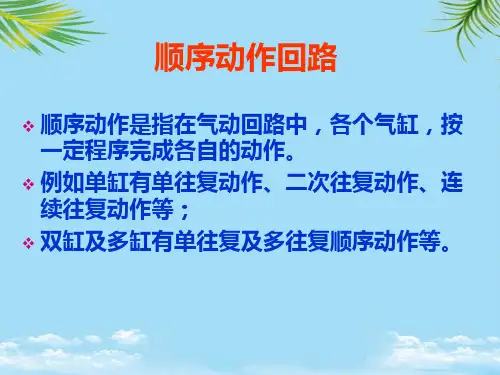 顺序动作回路

❖ 顺序动作是指在气动回路中，各个气缸，按一定程序完成各自的动作。

❖ 例如单缸有单往复动作、二次往复动作、连续往复动作等；

❖ 双缸及多缸有单往复及多往复顺序动作等。